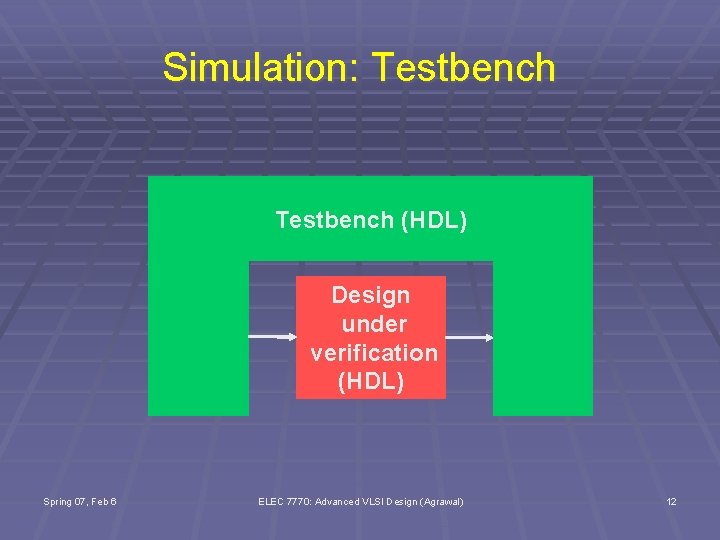 Simulation: Testbench

Testbench (HDL)

Design under verification (HDL)

Spring 07, Feb 6

ELEC 7770: Advanced VLSI Design (Agrawal)

12